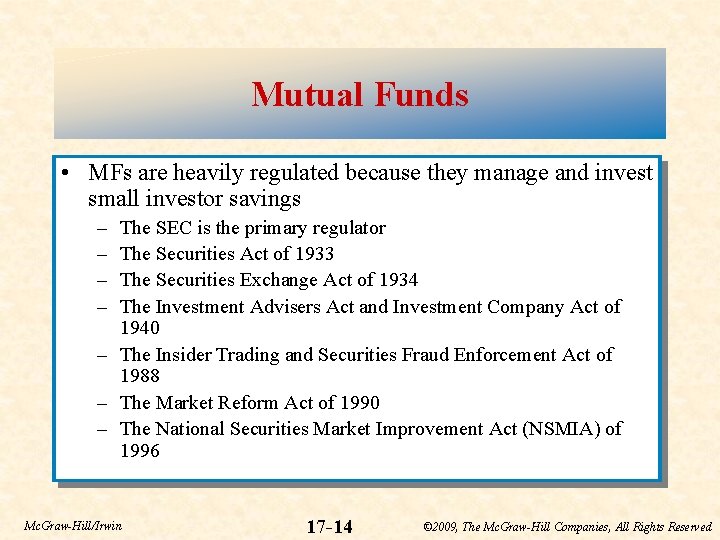 Mutual Funds

• MFs are heavily regulated because they manage and invest small investor savings
– The SEC is the primary regulator
– The Securities Act of 1933
– The Securities Exchange Act of 1934
– The Investment Advisers Act and Investment Company Act of 1940
– The Insider Trading and Securities Fraud Enforcement Act of 1988
– The Market Reform Act of 1990
– The National Securities Market Improvement Act (NSMIA) of 1996

McGraw-Hill/Irwin

17-14

©2009, The McGraw-Hill Companies, All Rights Reserved